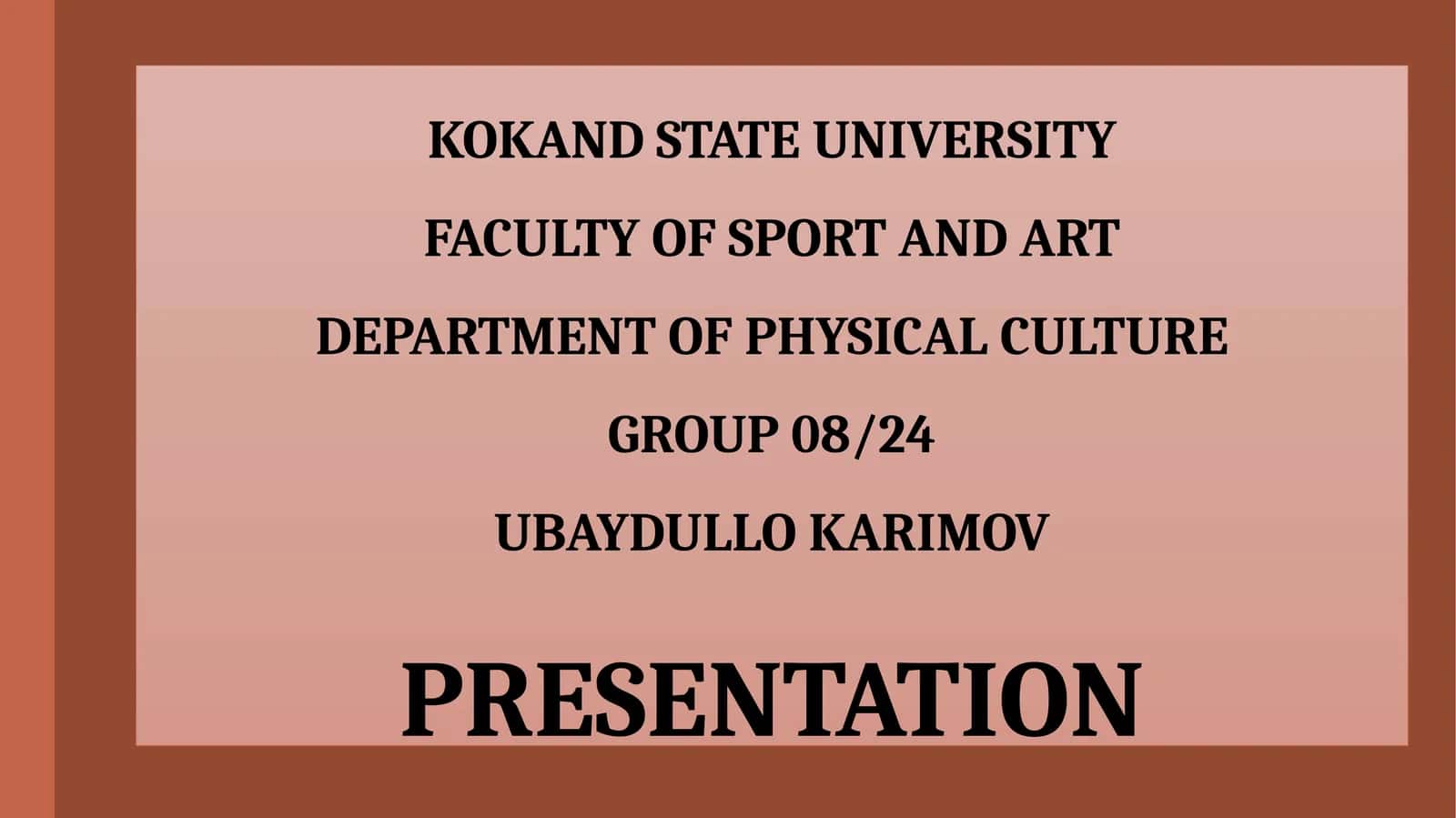 KOKAND STATE UNIVERSITY

FACULTY OF SPORT AND ART

DEPARTMENT OF PHYSICAL CULTURE

GROUP 08/24

UBAYDULLO KARIMOV

PRESENTATION